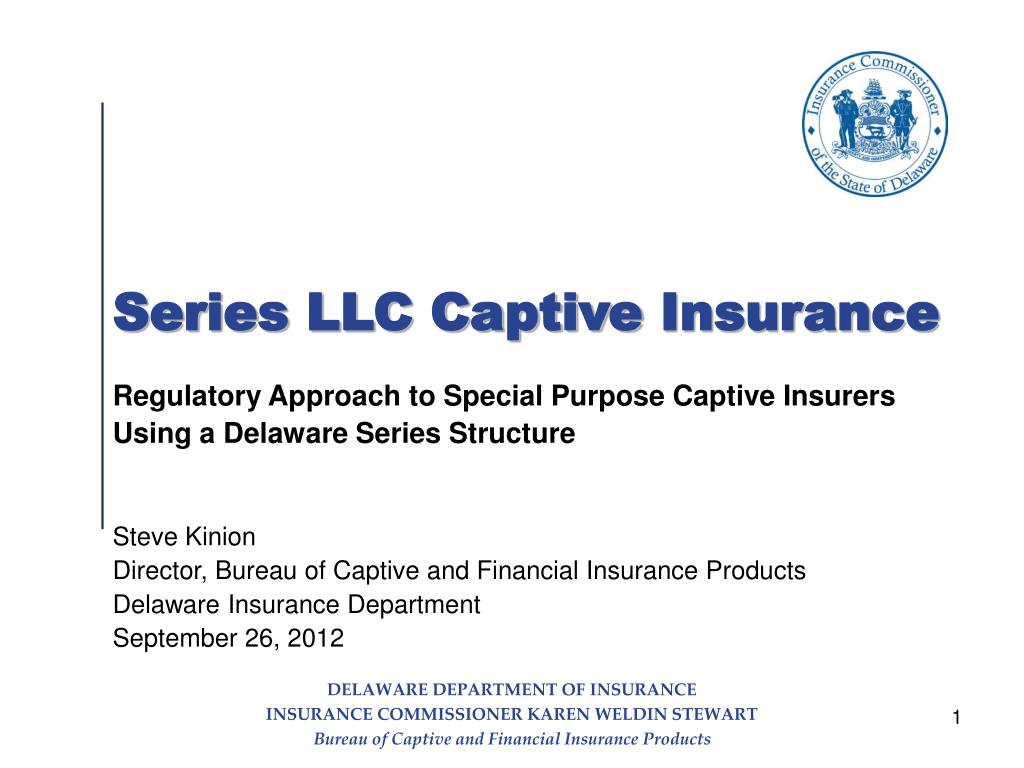 Insurance Commissioner of the State of Delaware

Series LLC Captive Insurance

Regulatory Approach to Special Purpose Captive Insurers Using a Delaware Series Structure

Steve Kinion
Director, Bureau of Captive and Financial Insurance Products
Delaware Insurance Department
September 26, 2012

DELAWARE DEPARTMENT OF INSURANCE
INSURANCE COMMISSIONER KAREN WELDIN STEWART
Bureau of Captive and Financial Insurance Products

1